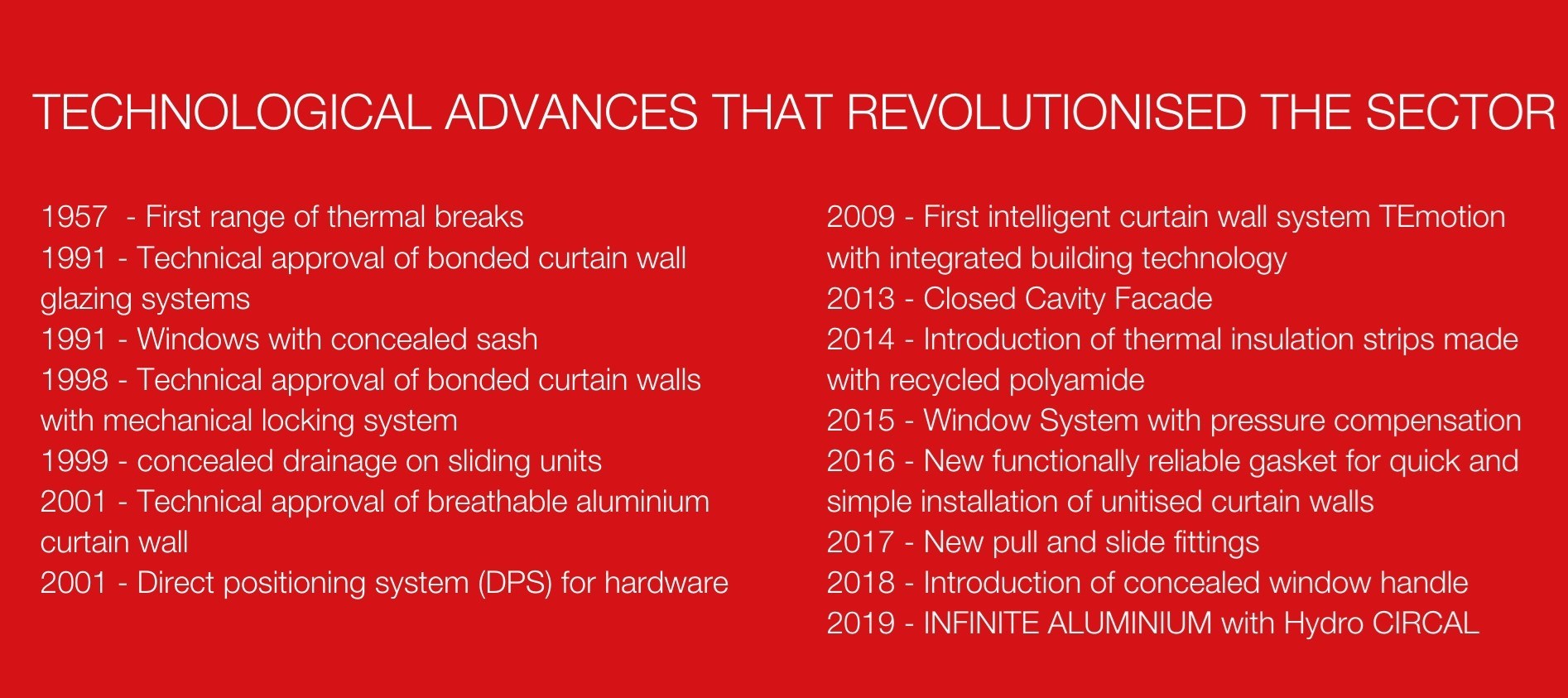 TECHNOLOGICAL ADVANCES THAT REVOLUTIONISED THE SECTOR

1957 - First range of thermal breaks
1991 - Technical approval of bonded curtain wall glazing systems
1991 - Windows with concealed sash
1998 - Technical approval of bonded curtain walls with mechanical locking system
1999 - concealed drainage on sliding units
2001 - Technical approval of breathable aluminium curtain wall
2001 - Direct positioning system (DPS) for hardware

2009 - First intelligent curtain wall system TEmotion with integrated building technology
2013 - Closed Cavity Facade
2014 - Introduction of thermal insulation strips made with recycled polyamide
2015 - Window System with pressure compensation
2016 - New functionally reliable gasket for quick and simple installation of unitised curtain walls
2017 - New pull and slide fittings
2018 - Introduction of concealed window handle
2019 - INFINITE ALUMINIUM with Hydro CIRCAL